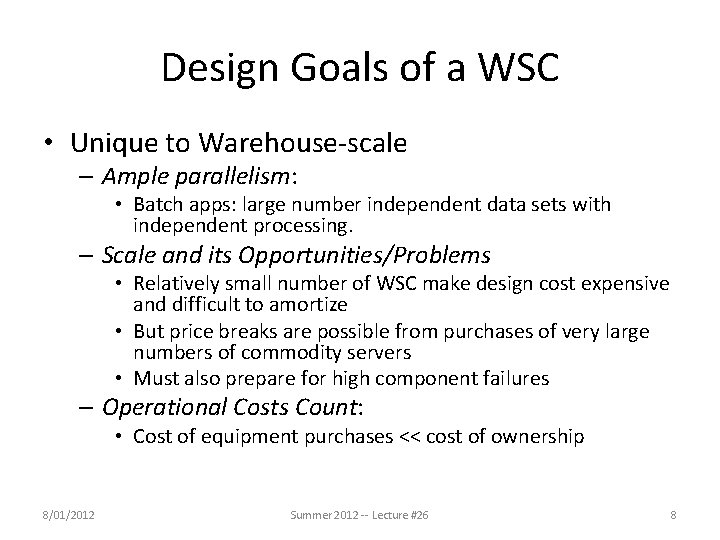 Design Goals of a WSC

• Unique to Warehouse-scale
  – Ample parallelism:
    • Batch apps: large number independent data sets with independent processing.
  – Scale and its Opportunities/Problems
    • Relatively small number of WSC make design cost expensive and difficult to amortize
    • But price breaks are possible from purchases of very large numbers of commodity servers
    • Must also prepare for high component failures
  – Operational Costs Count:
    • Cost of equipment purchases << cost of ownership

8/01/2012

Summer 2012 -- Lecture #26

8